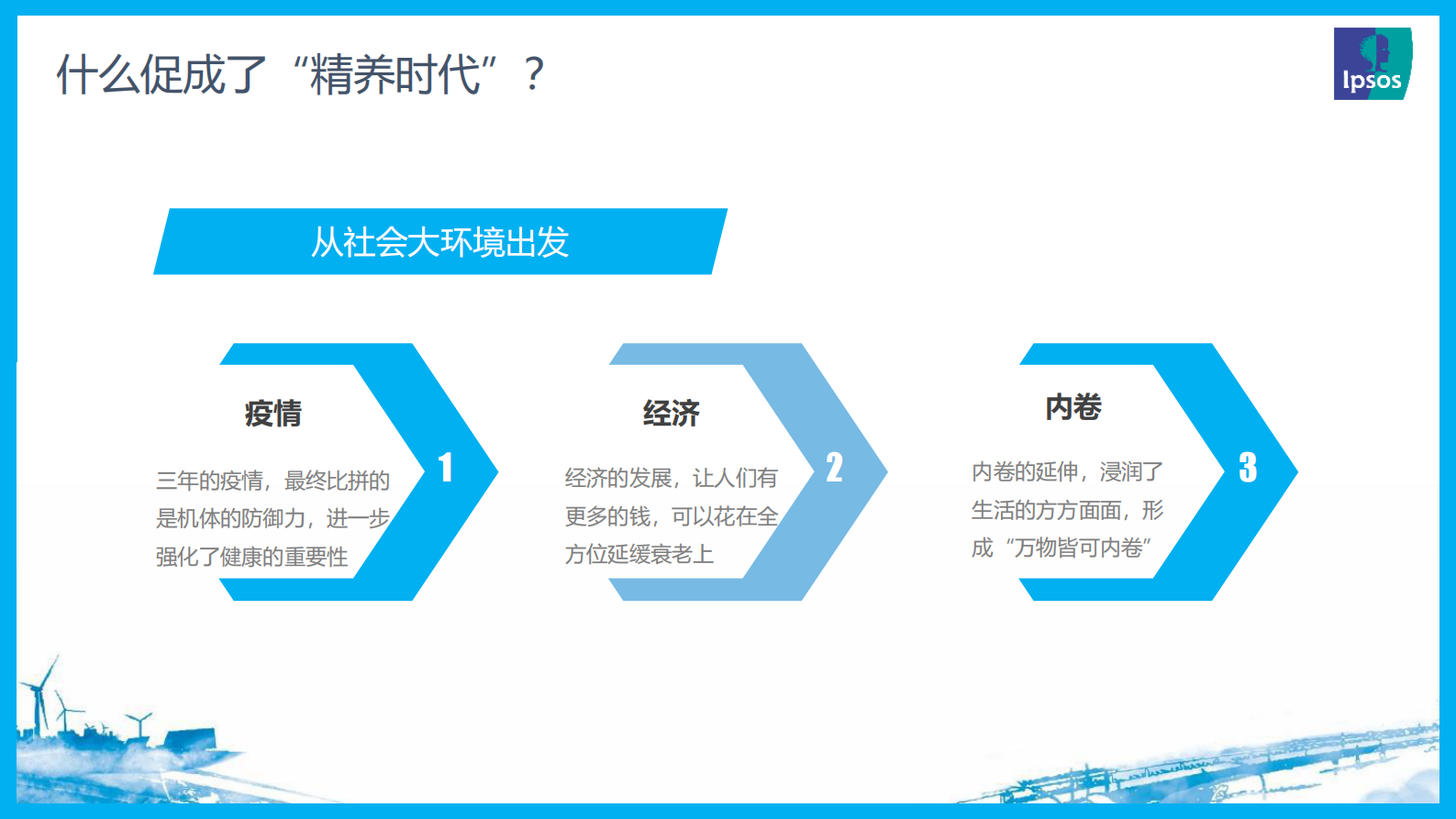 什么促成了“精养时代”？

Ipsos

从社会大环境出发

疫情

三年的疫情，最终比拼的是机体的防御力，进一步强化了健康的重要性

1

经济

经济的发展，让人们有更多的钱，可以花在全方位延缓衰老上

2

内卷

内卷的延伸，浸润了生活的方方面面，形成“万物皆可内卷”

3